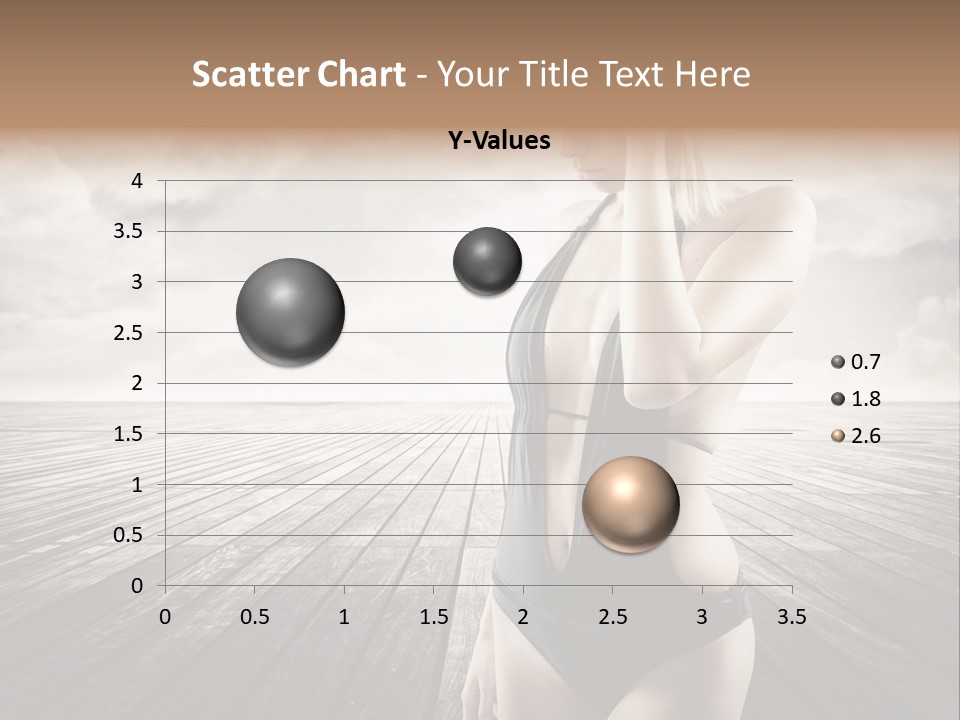 Scatter Chart - Your Title Text Here

Y-Values

4
3.5
3
2.5
2
1.5
1
0.5
0

0 0.5 1 1.5 2 2.5 3 3.5

0.7
1.8
2.6